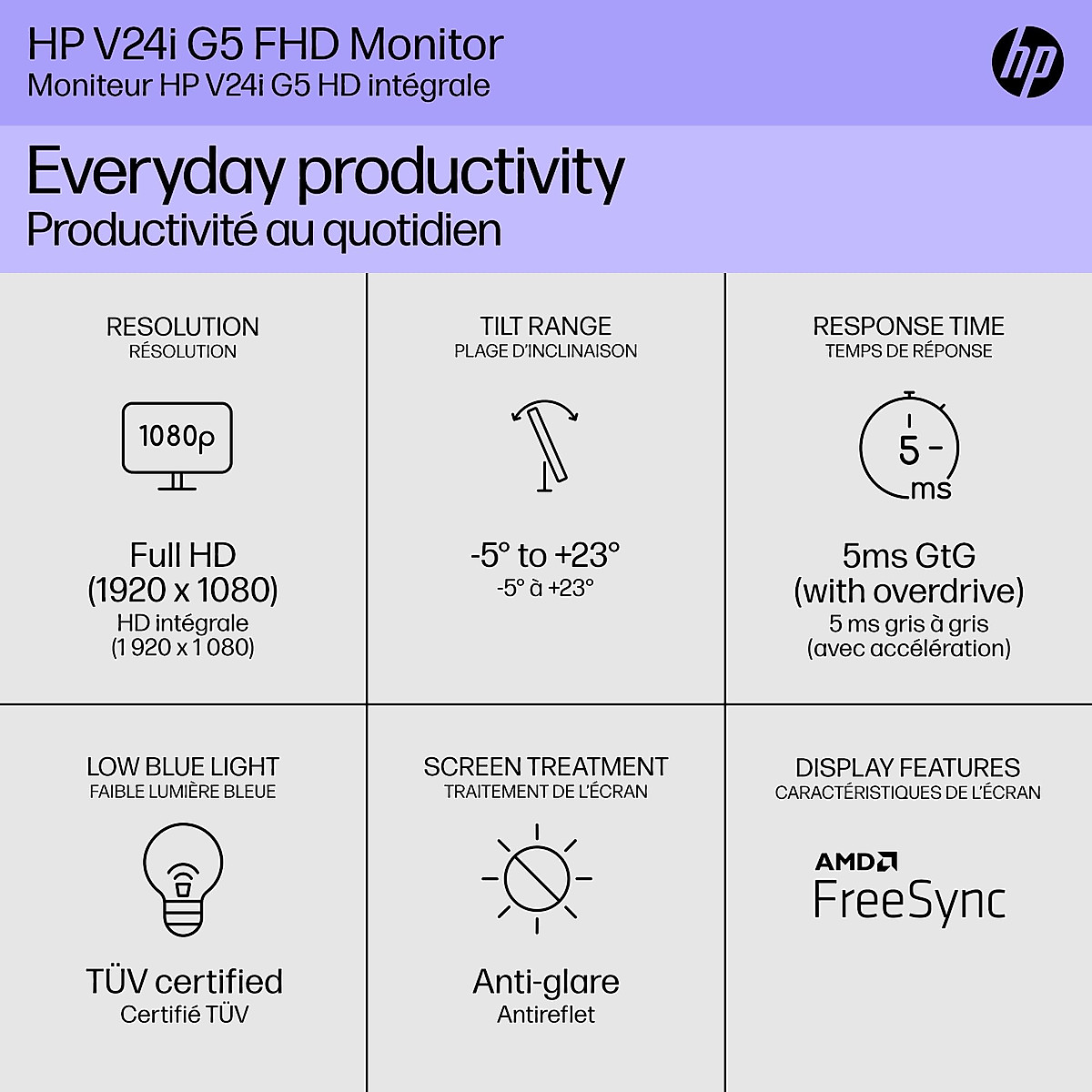 HP V24i G5 FHD Monitor
Moniteur HP V24i G5 HD intégrale

hp

Everyday productivity
Productivité au quotidien

RESOLUTION
RÉSOLUTION

1080p

Full HD
(1920 x 1080)
HD intégrale
(1 920 x 1 080)

TILT RANGE
PLAGE D'INCLINAISON

-5° to +23°
-5° à +23°

RESPONSE TIME
TEMPS DE RÉPONSE

5 ms

5ms GtG
(with overdrive)
5 ms gris à gris
(avec accélération)

LOW BLUE LIGHT
FAIBLE LUMIÈRE BLEUE

TÜV certified
Certifié TÜV

SCREEN TREATMENT
TRAITEMENT DE L'ÉCRAN

Anti-glare
Antireflet

DISPLAY FEATURES
CARACTÉRISTIQUES DE L'ÉCRAN

AMD
FreeSync